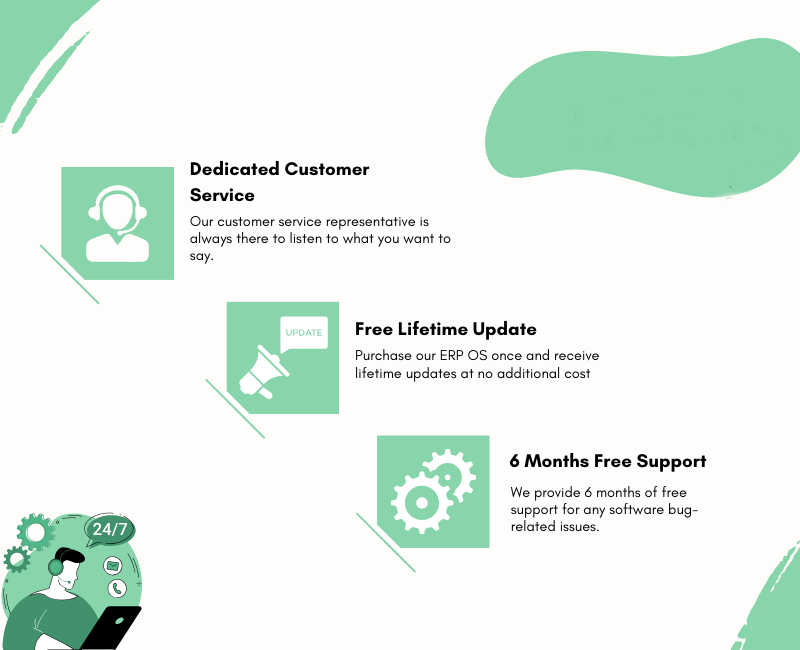 Dedicated Customer Service

Our customer service representative is always there to listen to what you want to say.

UPDATE

Free Lifetime Update

Purchase our ERP OS once and receive lifetime updates at no additional cost

6 Months Free Support

We provide 6 months of free support for any software bug-related issues.

24/7